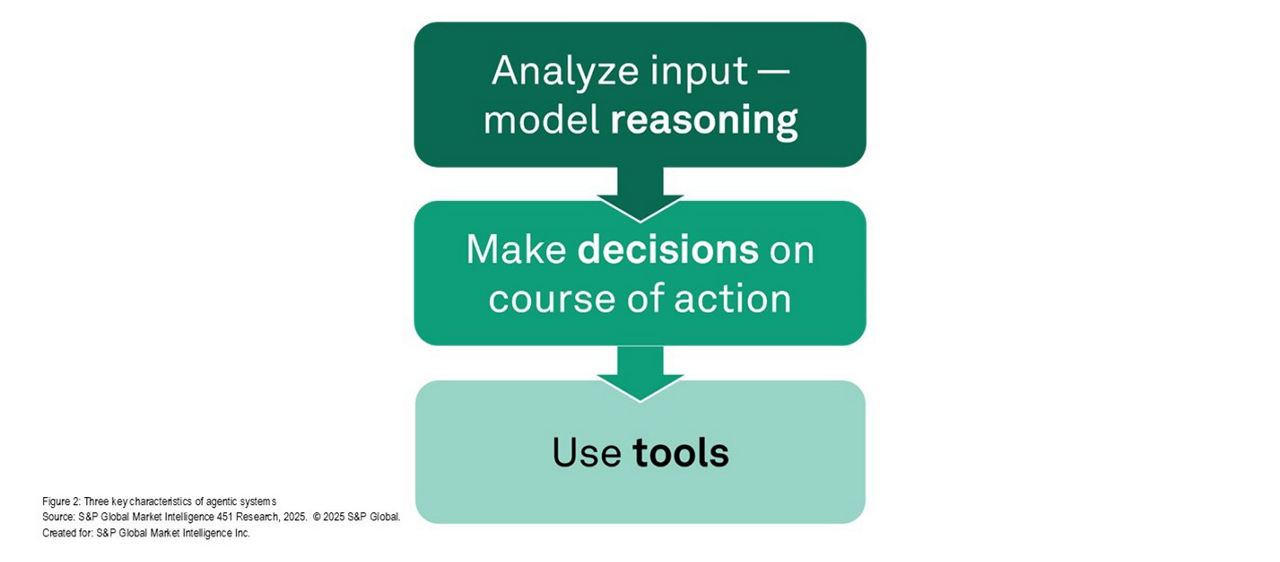 Analyze input — model reasoning

Make decisions on course of action

Use tools

Figure 2: Three key characteristics of agentic systems
Source: S&P Global Market Intelligence 451 Research, 2025. © 2025 S&P Global.
Created for: S&P Global Market Intelligence Inc.